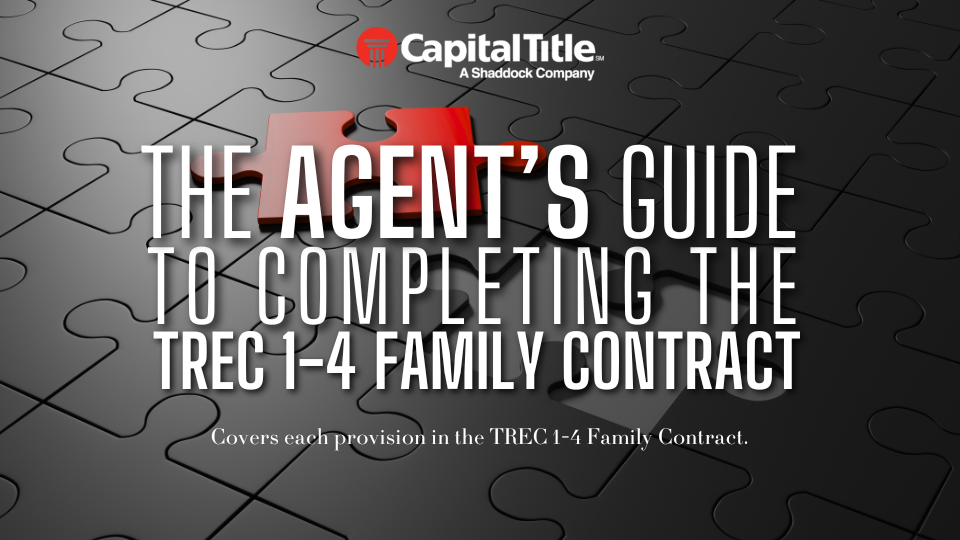 CapitalTitle℠
A Shaddock Company

THE AGENT'S GUIDE TO COMPLETING THE TREC 1-4 FAMILY CONTRACT

Covers each provision in the TREC 1-4 Family Contract.